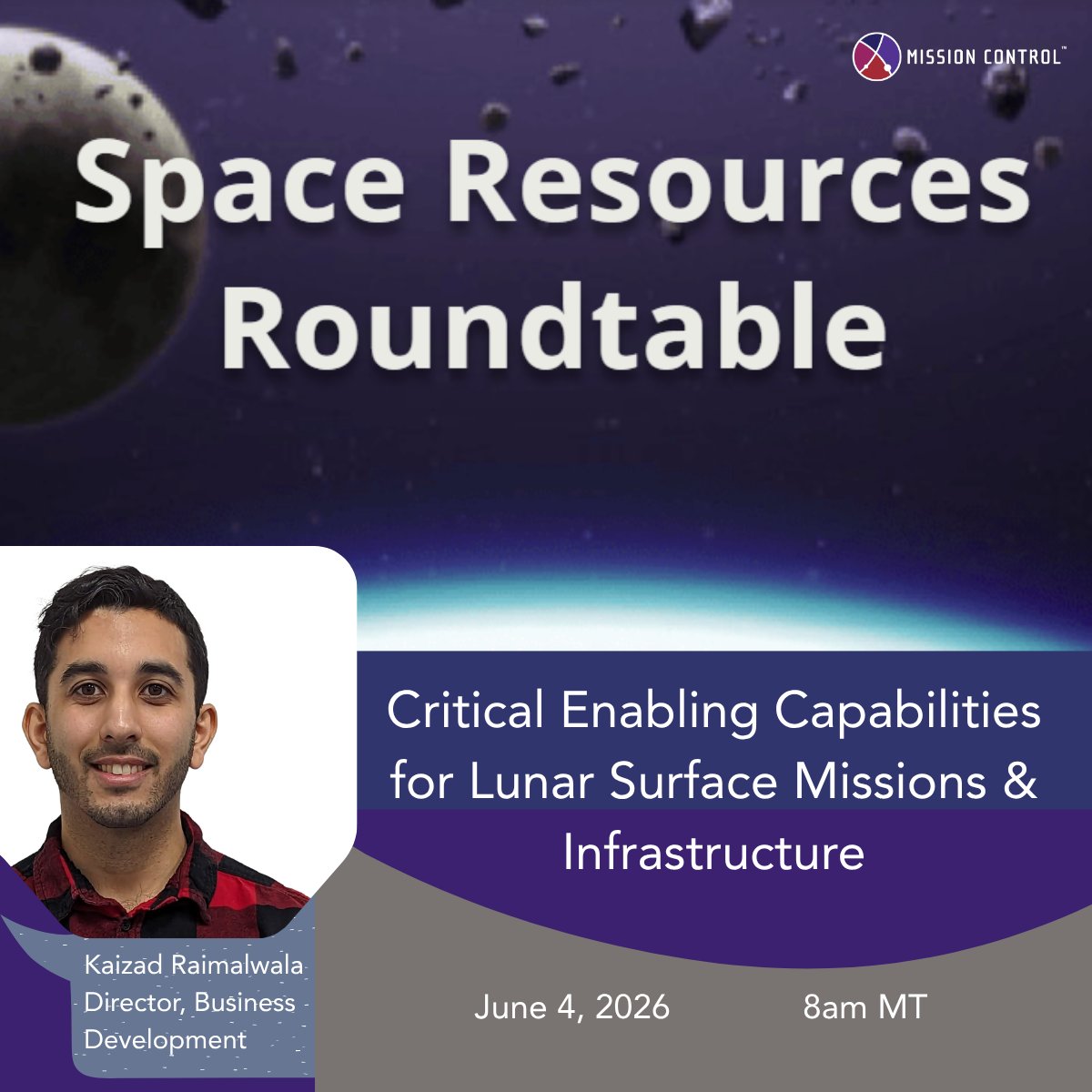 MISSION CONTROL™

Space Resources Roundtable

Critical Enabling Capabilities for Lunar Surface Missions & Infrastructure

Kaizad Raimalwala
Director, Business Development

June 4, 2026

8am MT